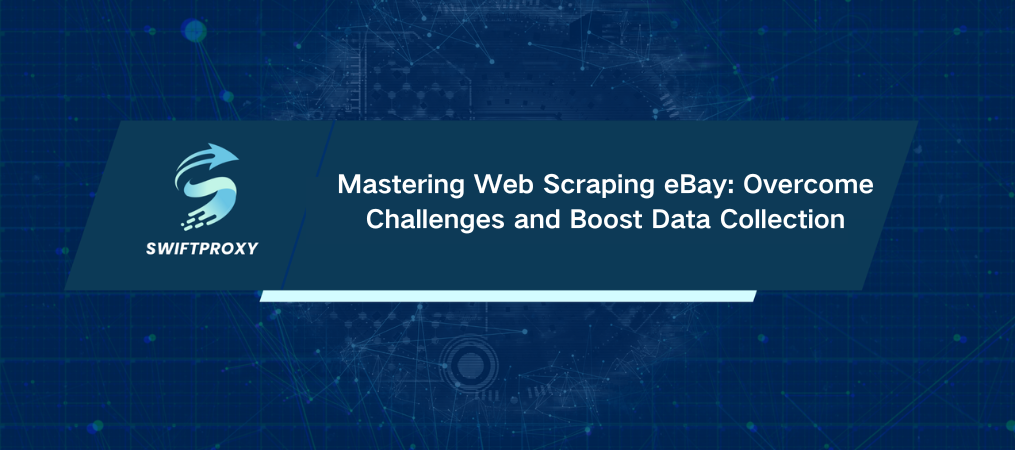 SWIFTPROXY

Mastering Web Scraping eBay: Overcome Challenges and Boost Data Collection